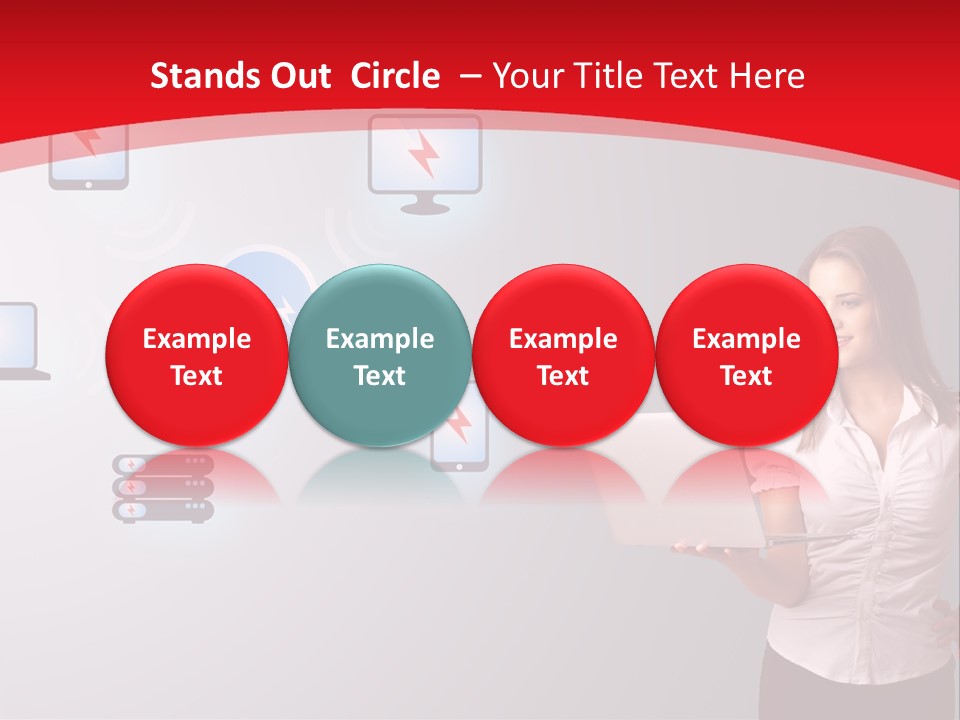 Stands Out Circle – Your Title Text Here

Example Text

Example Text

Example Text

Example Text